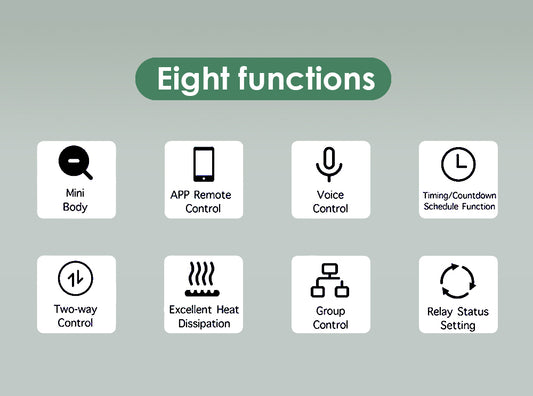 Eight functions

Mini Body

APP Remote Control

Voice Control

Timing/Countdown Schedule Function

Two-way Control

Excellent Heat Dissipation

Group Control

Relay Status Setting